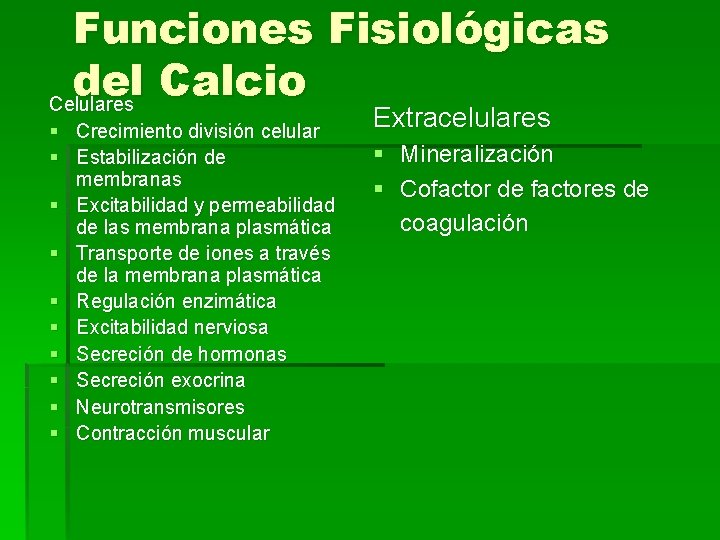 Funciones Fisiológicas del Calcio

Celulares
- Crecimiento división celular
- Estabilización de membranas
- Excitabilidad y permeabilidad de las membrana plasmática
- Transporte de iones a través de la membrana plasmática
- Regulación enzimática
- Excitabilidad nerviosa
- Secreción de hormonas
- Secreción exocrina
- Neurotransmisores
- Contracción muscular

Extracelulares
- Mineralización
- Cofactor de factores de coagulación